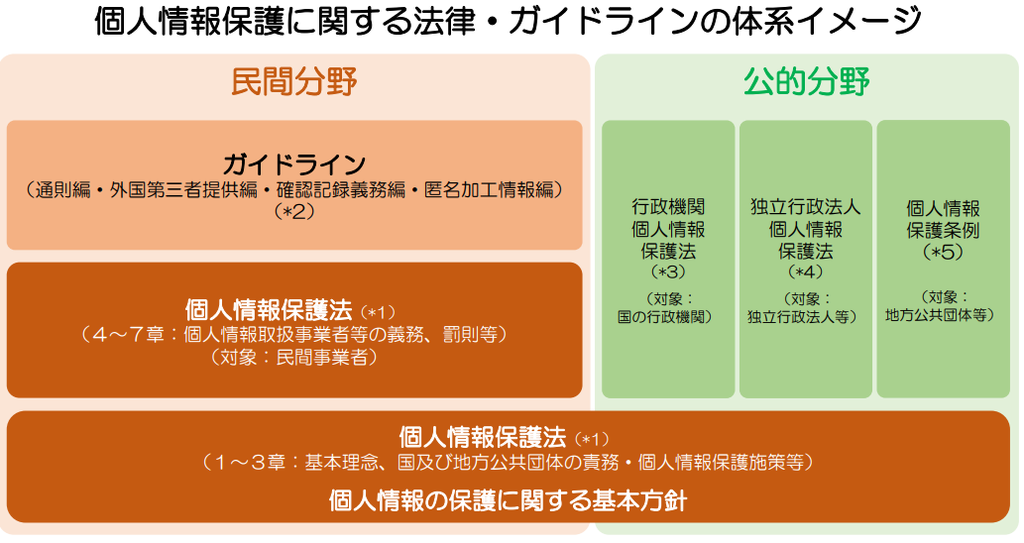 個人情報保護に関する法律・ガイドラインの体系イメージ

民間分野

ガイドライン
（通則編・外国第三者提供編・確認記録義務編・匿名加工情報編）
（*2）

個人情報保護法（*1）
（4～7章：個人情報取扱事業者等の義務、罰則等）
（対象：民間事業者）

公的分野

行政機関
個人情報
保護法
（*3）
（対象：
国の行政機関）

独立行政法人
個人情報
保護法
（*4）
（対象：
独立行政法人等）

個人情報
保護条例
（*5）
（対象：
地方公共団体等）

個人情報保護法（*1）
（1～3章：基本理念、国及び地方公共団体の責務・個人情報保護施策等）
個人情報の保護に関する基本方針